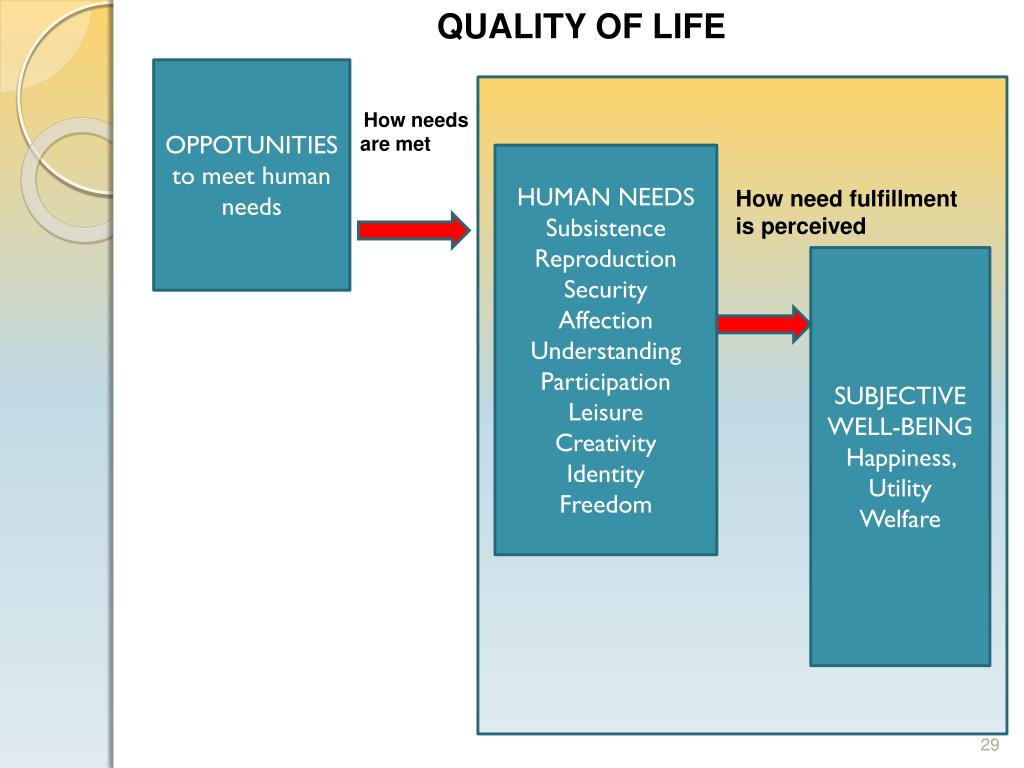 QUALITY OF LIFE

OPPOTUNITIES to meet human needs

How needs are met

HUMAN NEEDS
Subsistence
Reproduction
Security
Affection
Understanding
Participation
Leisure
Creativity
Identity
Freedom

How need fulfillment is perceived

SUBJECTIVE WELL-BEING
Happiness,
Utility
Welfare

29